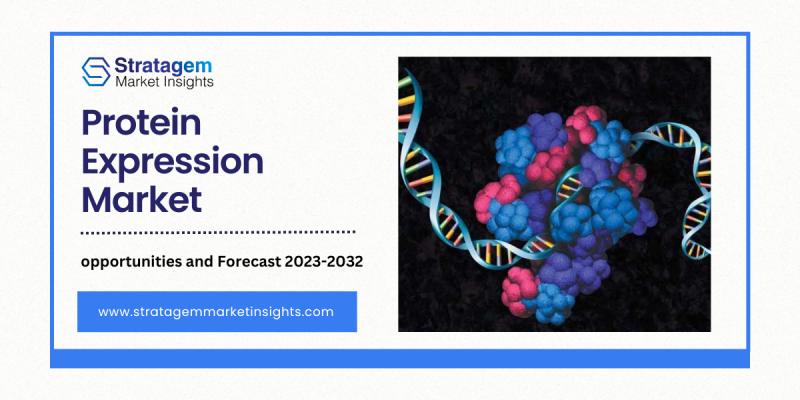 Stratagem
Market Insights

Protein Expression Market

opportunities and Forecast 2023-2032

www.stratagemmarketinsights.com